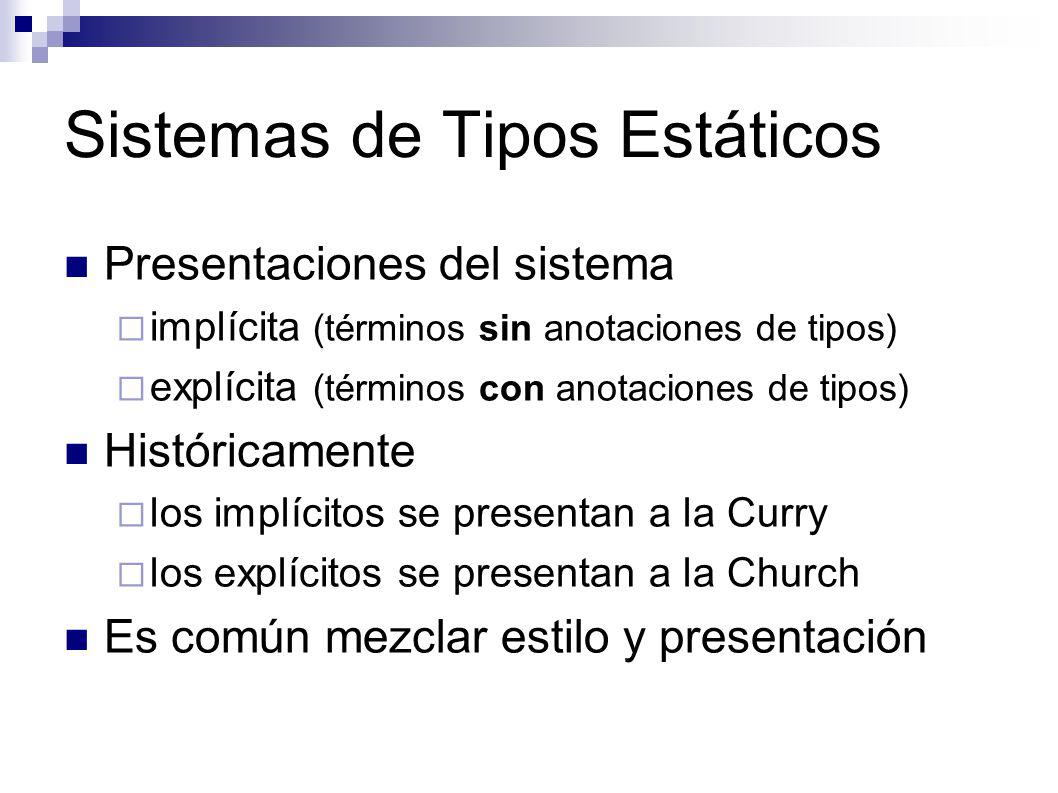 Sistemas de Tipos Estáticos

Presentaciones del sistema

implícita (términos sin anotaciones de tipos)

explícita (términos con anotaciones de tipos)

Históricamente

los implícitos se presentan a la Curry

los explícitos se presentan a la Church

Es común mezclar estilo y presentación